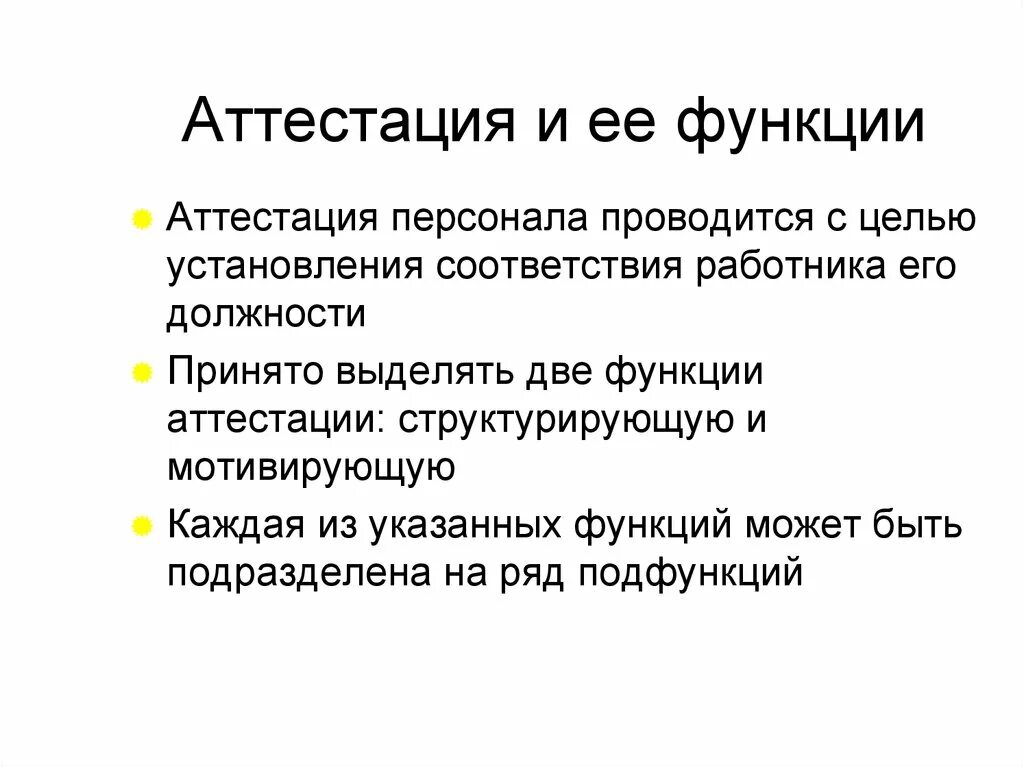 Аттестация и ее функции

Аттестация персонала проводится с целью установления соответствия работника его должности

Принято выделять две функции аттестации: структурирующую и мотивирующую

Каждая из указанных функций может быть подразделена на ряд подфункций